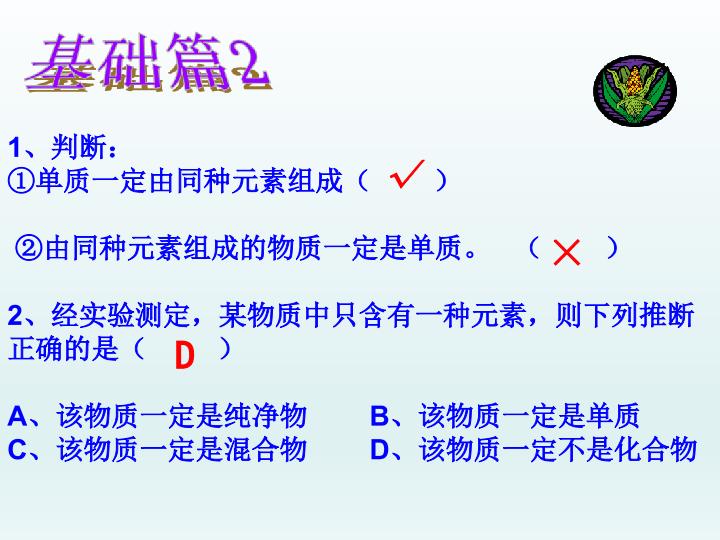 基础篇2

1、判断：
①单质一定由同种元素组成（ √ ）

②由同种元素组成的物质一定是单质。 （ × ）

2、经实验测定，某物质中只含有一种元素，则下列推断正确的是（ D ）

A、该物质一定是纯净物　　B、该物质一定是单质
C、该物质一定是混合物　　D、该物质一定不是化合物